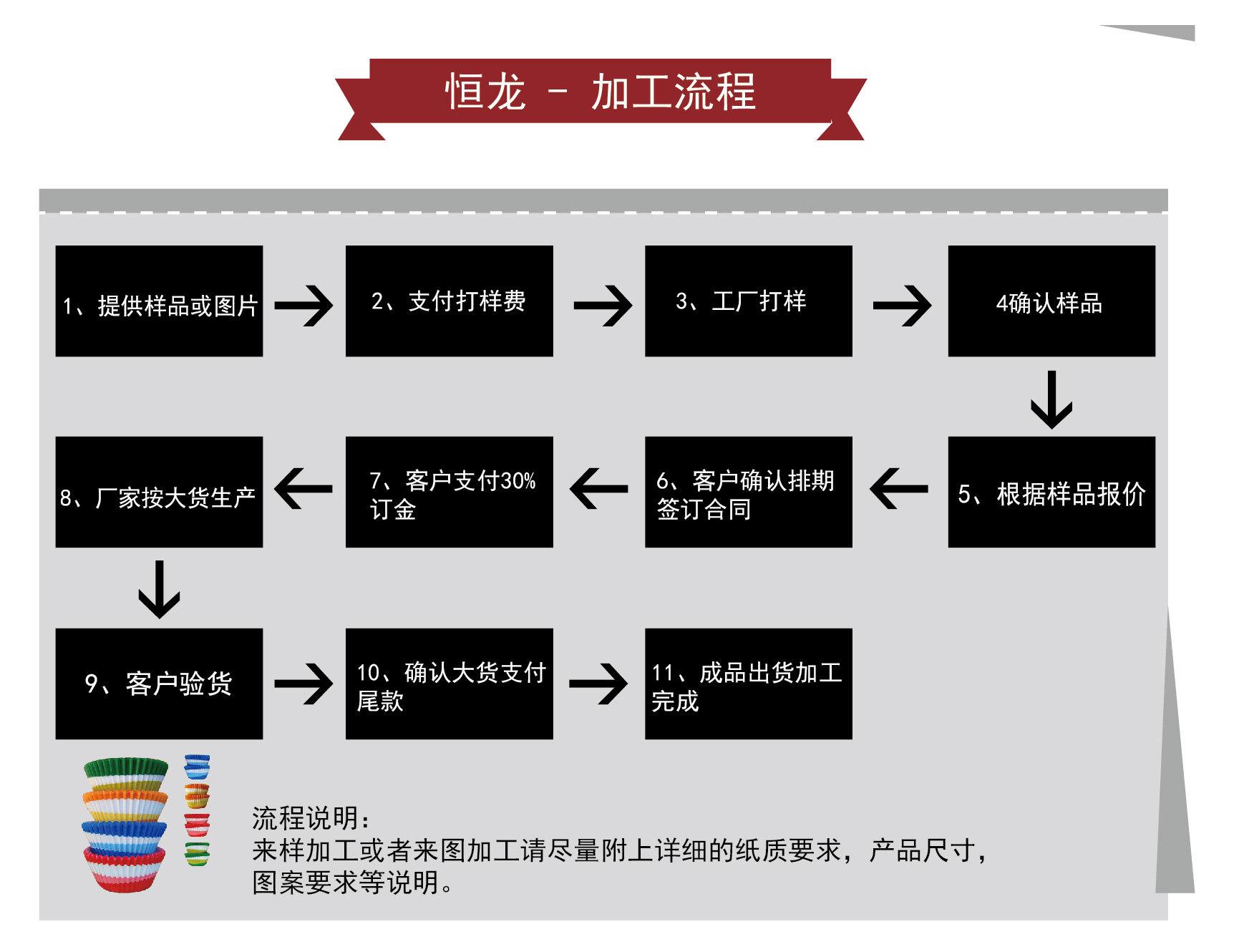 恒龙 - 加工流程

1、提供样品或图片

2、支付打样费

3、工厂打样

4确认样品

5、根据样品报价

6、客户确认排期签订合同

7、客户支付30%订金

8、厂家按大货生产

9、客户验货

10、确认大货支付尾款

11、成品出货加工完成

流程说明：
来样加工或者来图加工请尽量附上详细的纸质要求，产品尺寸，图案要求等说明。